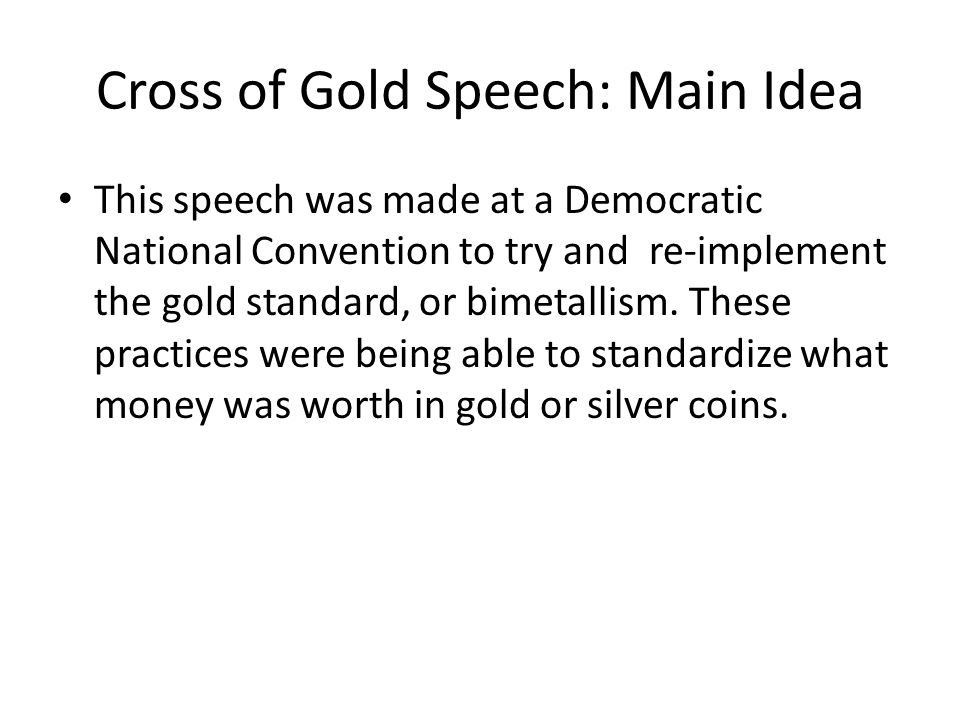 Cross of Gold Speech: Main Idea

• This speech was made at a Democratic National Convention to try and re-implement the gold standard, or bimetallism. These practices were being able to standardize what money was worth in gold or silver coins.